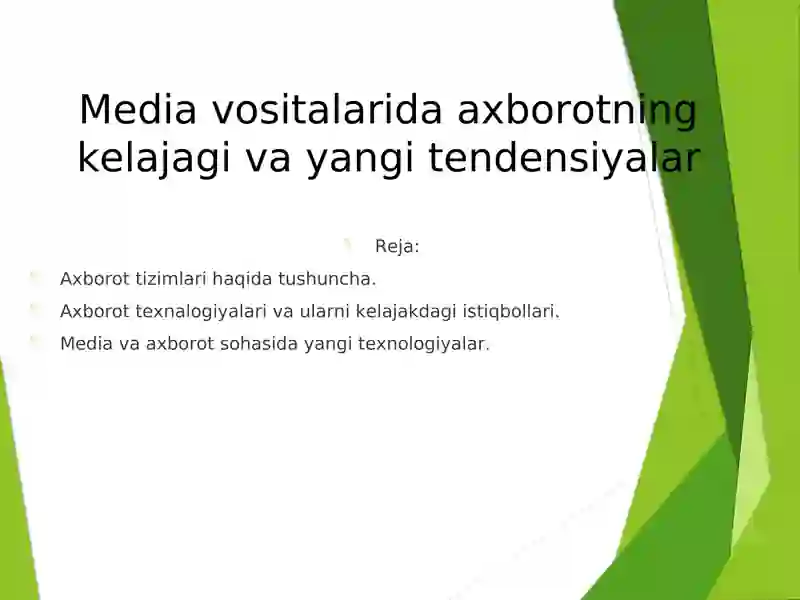 Media vositalarida axborotning kelajagi va yangi tendensiyalar

Reja:

Axborot tizimlari haqida tushuncha.

Axborot texnalogiyalari va ularni kelajakdagi istiqbollari.

Media va axborot sohasida yangi texnologiyalar.